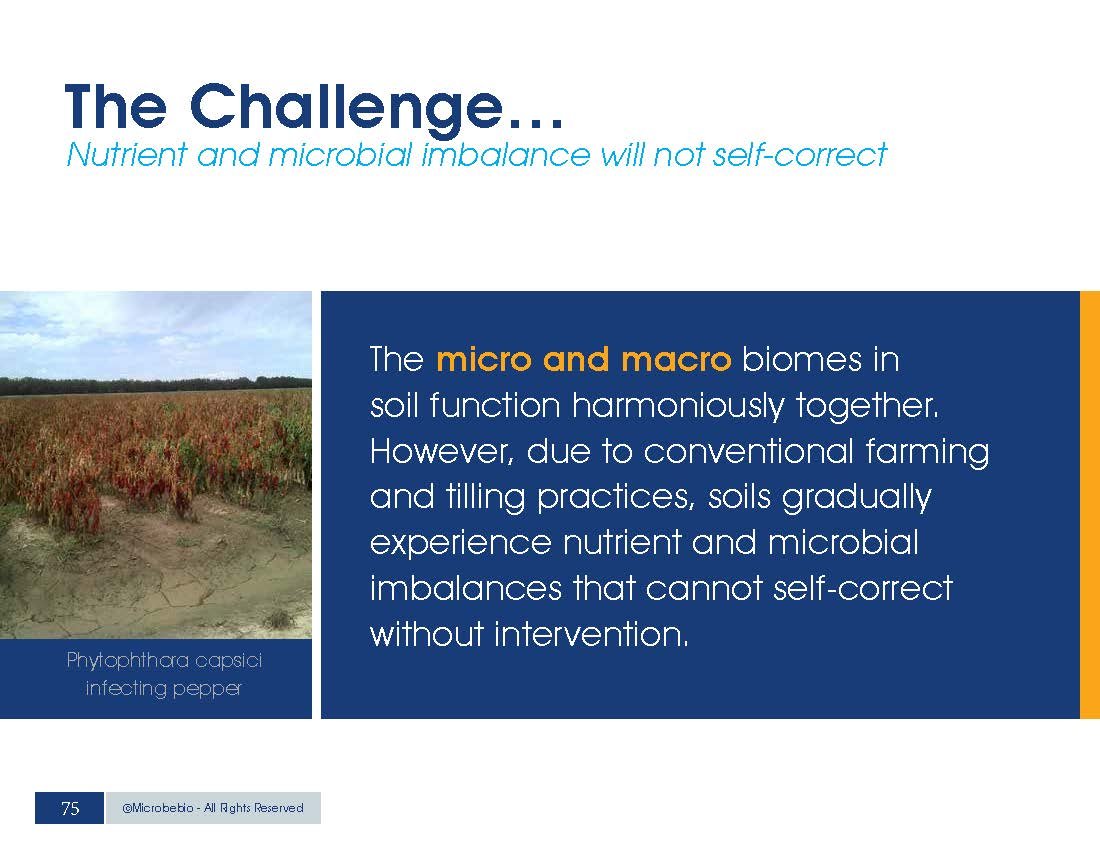 The Challenge…
Nutrient and microbial imbalance will not self-correct

Phytophthora capsici
infecting pepper

The micro and macro biomes in soil function harmoniously together. However, due to conventional farming and tilling practices, soils gradually experience nutrient and microbial imbalances that cannot self-correct without intervention.

75

@Microbebio - All Rights Reserved